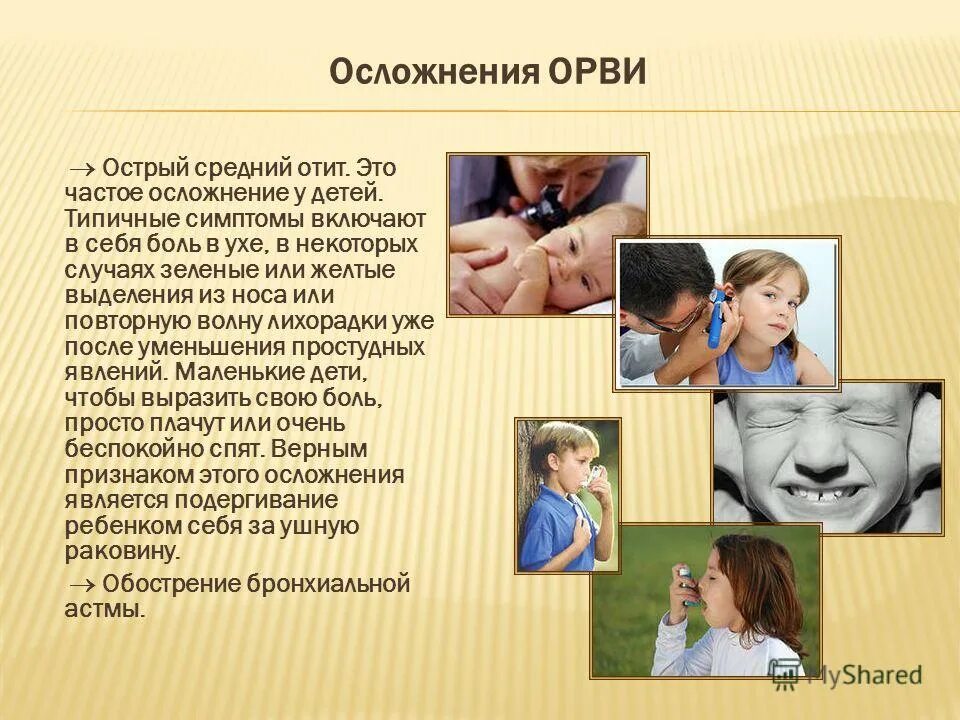 Осложнения ОРВИ

→ Острый средний отит. Это частое осложнение у детей. Типичные симптомы включают в себя боль в ухе, в некоторых случаях зеленые или желтые выделения из носа или повторную волну лихорадки уже после уменьшения простудных явлений. Маленькие дети, чтобы выразить свою боль, просто плачут или очень беспокойно спят. Верным признаком этого осложнения является подергивание ребенком себя за ушную раковину.

→ Обострение бронхиальной астмы.

MyShared